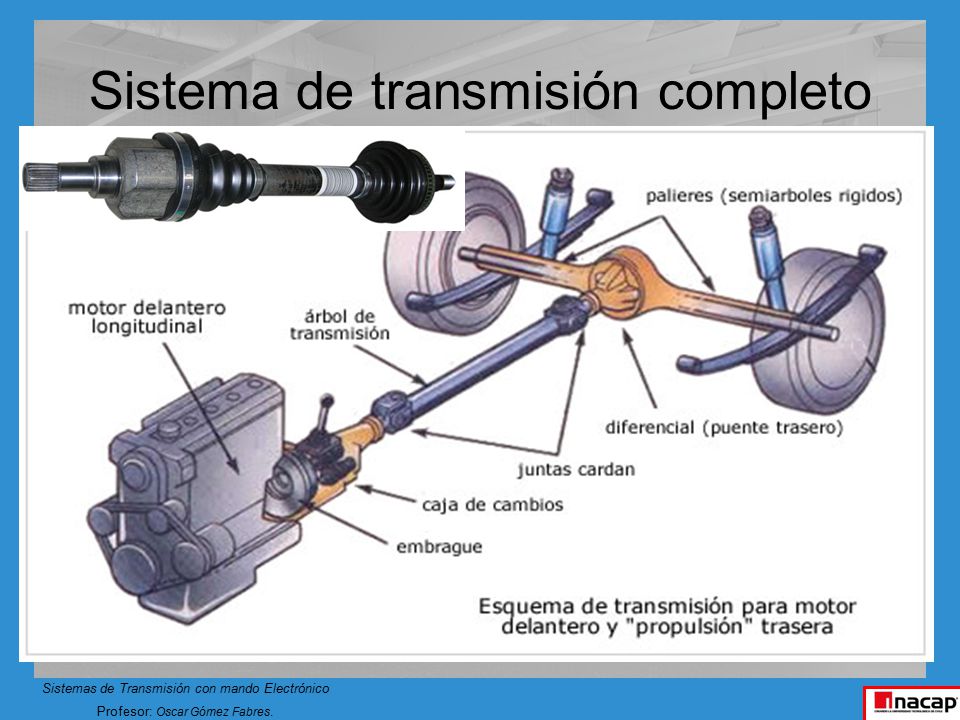 Sistema de transmisión completo

palieres (semiarboles rigidos)

motor delantero longitudinal

árbol de transmisión

diferencial (puente trasero)

juntas cardan

caja de cambios

embrague

Esquema de transmisión para motor delantero y "propulsión" trasera

Sistemas de Transmisión con mando Electrónico

Profesor: Oscar Gómez Fabres.

inacap